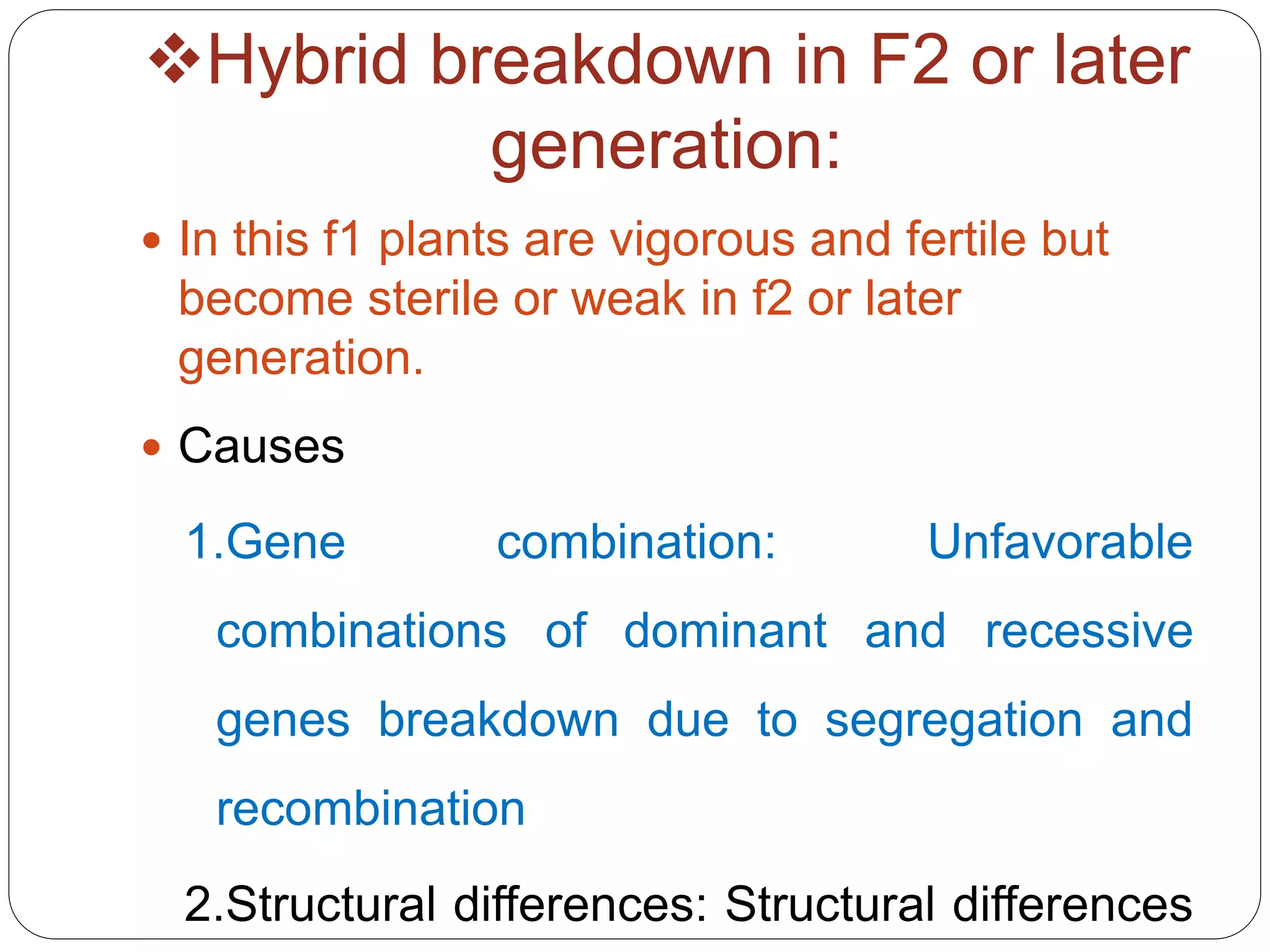 ❖Hybrid breakdown in F2 or later generation:

• In this f1 plants are vigorous and fertile but become sterile or weak in f2 or later generation.

• Causes

1.Gene combination: Unfavorable combinations of dominant and recessive genes breakdown due to segregation and recombination

2.Structural differences: Structural differences